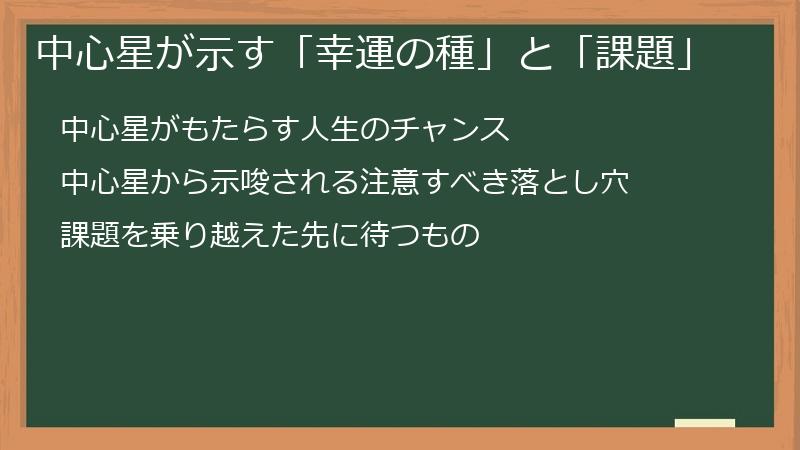 中心星が示す「幸運の種」と「課題」

中心星がもたらす人生のチャンス

中心星から示唆される注意すべき落とし穴

課題を乗り越えた先に待つもの